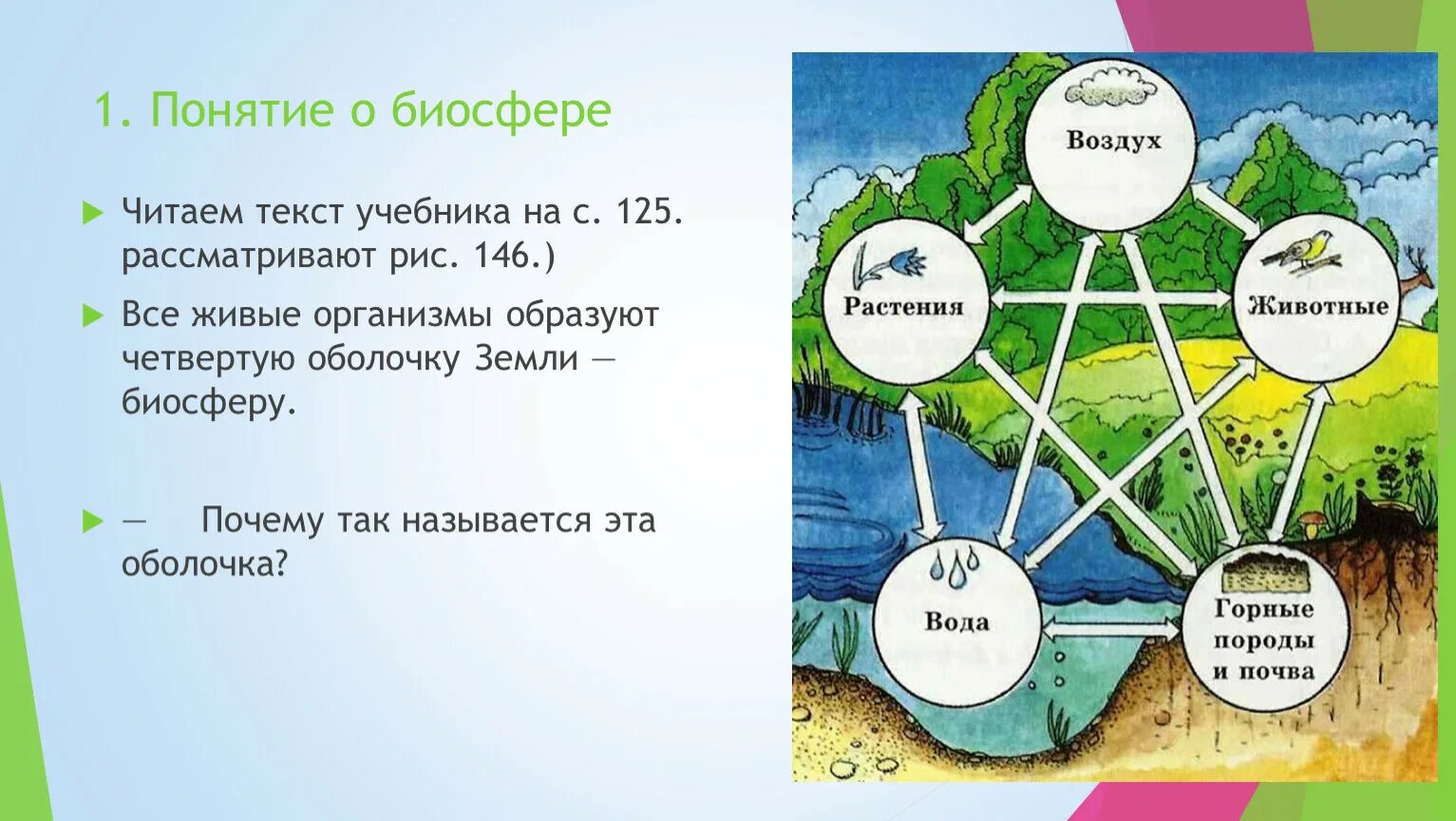 1. Понятие о биосфере

Читаем текст учебника на с. 125. рассматривают рис. 146.)

Все живые организмы образуют четвертую оболочку Земли — биосферу.

— Почему так называется эта оболочка?

Воздух

Растения

Животные

Вода

Горные породы и почва